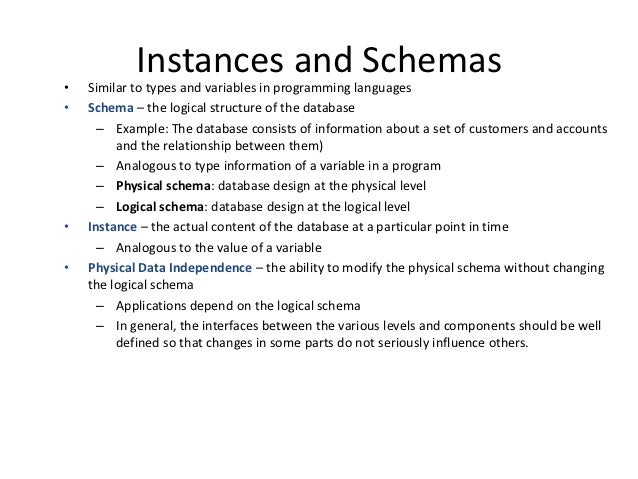 Instances and Schemas

• Similar to types and variables in programming languages
• Schema – the logical structure of the database
  – Example: The database consists of information about a set of customers and accounts and the relationship between them)
  – Analogous to type information of a variable in a program
  – Physical schema: database design at the physical level
  – Logical schema: database design at the logical level
• Instance – the actual content of the database at a particular point in time
  – Analogous to the value of a variable
• Physical Data Independence – the ability to modify the physical schema without changing the logical schema
  – Applications depend on the logical schema
  – In general, the interfaces between the various levels and components should be well defined so that changes in some parts do not seriously influence others.